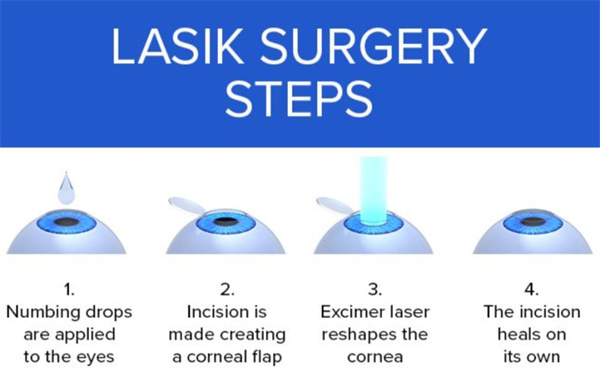 LASIK SURGERY STEPS

1.
Numbing drops are applied to the eyes

2.
Incision is made creating a corneal flap

3.
Excimer laser reshapes the cornea

4.
The incision heals on its own